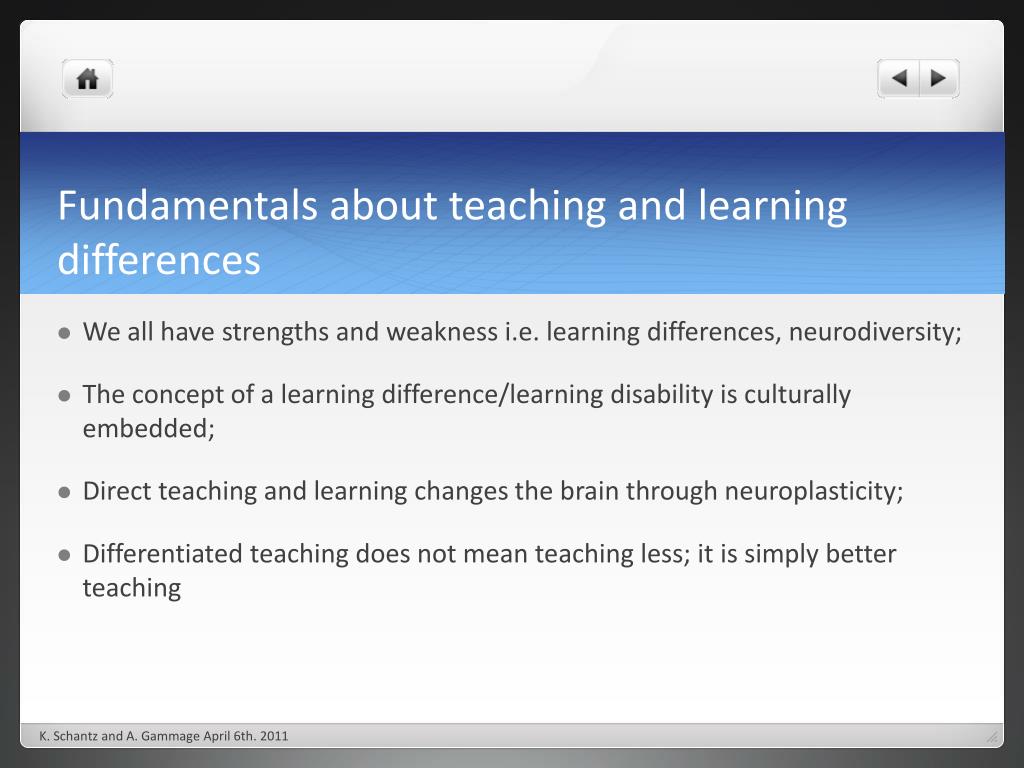 Fundamentals about teaching and learning differences

- We all have strengths and weakness i.e. learning differences, neurodiversity;
- The concept of a learning difference/learning disability is culturally embedded;
- Direct teaching and learning changes the brain through neuroplasticity;
- Differentiated teaching does not mean teaching less; it is simply better teaching

K. Schantz and A. Gammage April 6th. 2011